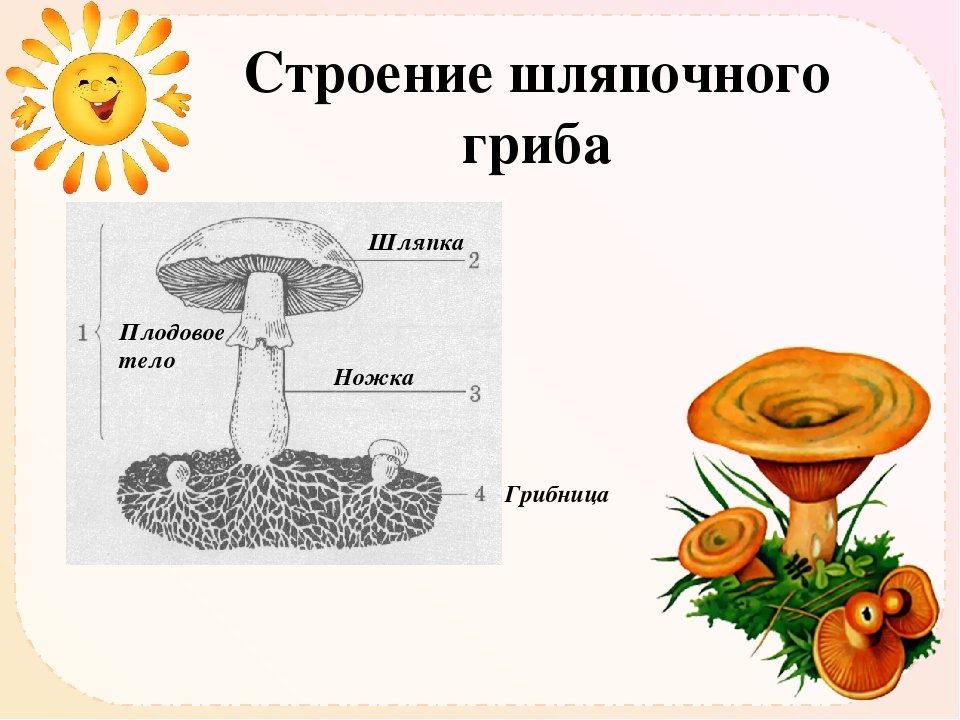 Строение шляпочного гриба

Шляпка 2

1 Плодовое тело

Ножка 3

4 Грибница